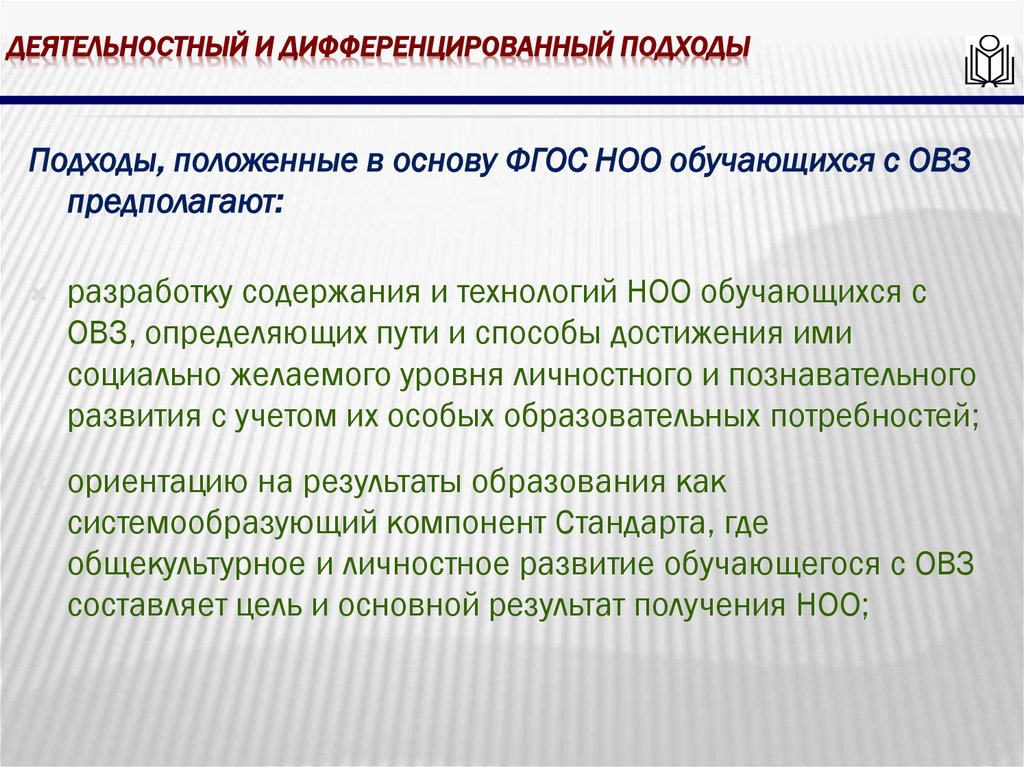 ДЕЯТЕЛЬНОСТНЫЙ И ДИФФЕРЕНЦИРОВАННЫЙ ПОДХОДЫ

Подходы, положенные в основу ФГОС НОО обучающихся с ОВЗ предполагают:

разработку содержания и технологий НОО обучающихся с ОВЗ, определяющих пути и способы достижения ими социально желаемого уровня личностного и познавательного развития с учетом их особых образовательных потребностей;

ориентацию на результаты образования как системообразующий компонент Стандарта, где общекультурное и личностное развитие обучающегося с ОВЗ составляет цель и основной результат получения НОО;

12